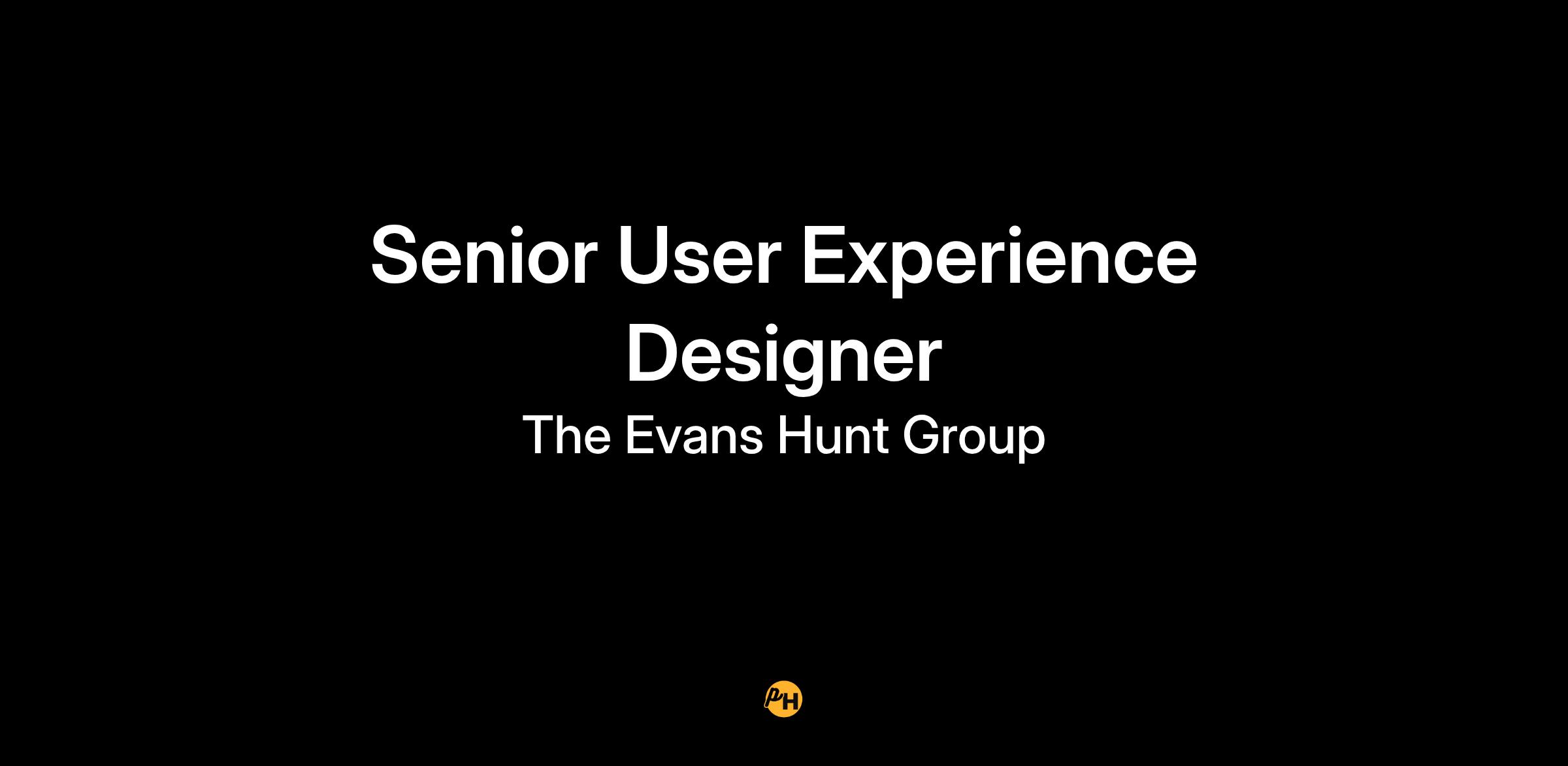 Senior User Experience Designer

The Evans Hunt Group

PH